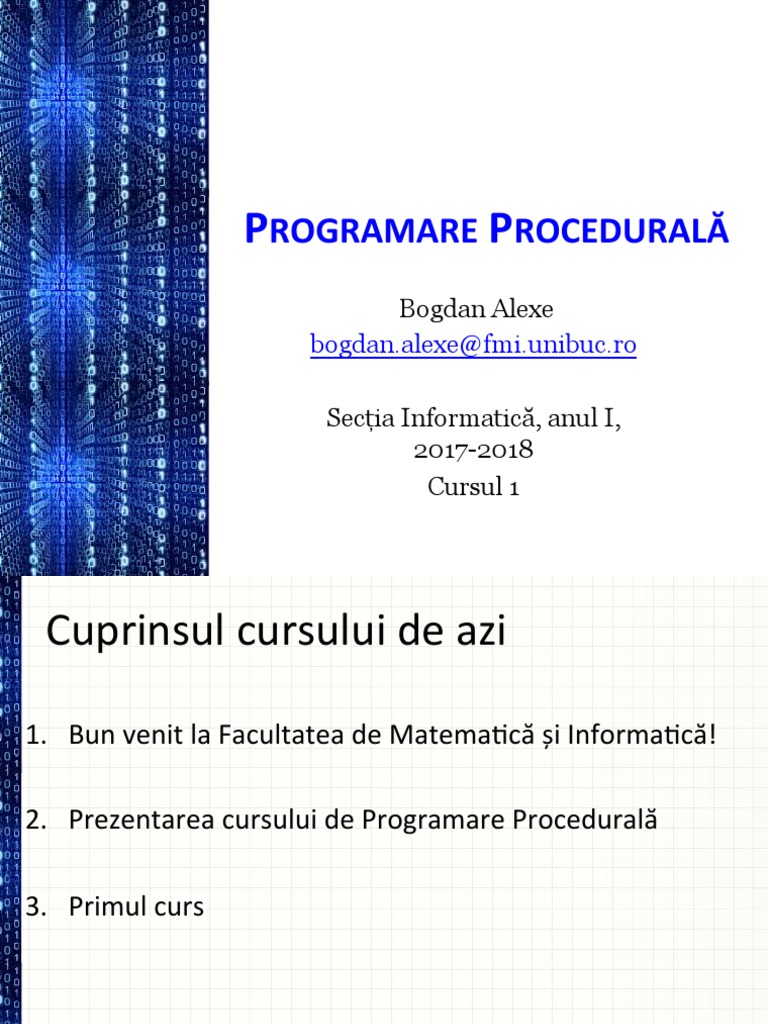 PROGRAMARE PROCEDURALĂ

Bogdan Alexe
bogdan.alexe@fmi.unibuc.ro

Secția Informatică, anul I,
2017-2018
Cursul 1

Cuprinsul cursului de azi

1. Bun venit la Facultatea de Matematică și Informatică!

2. Prezentarea cursului de Programare Procedurală

3. Primul curs